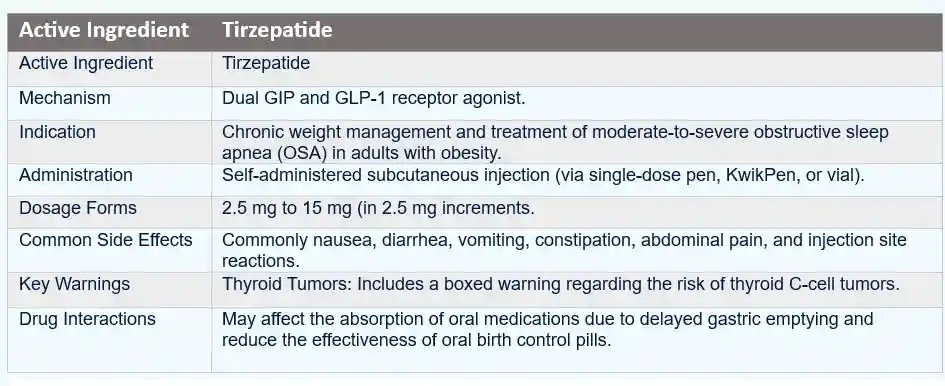 | Active Ingredient | Tirzepatide |
|---|---|
| Active Ingredient | Tirzepatide |
| Mechanism | Dual GIP and GLP-1 receptor agonist. |
| Indication | Chronic weight management and treatment of moderate-to-severe obstructive sleep apnea (OSA) in adults with obesity. |
| Administration | Self-administered subcutaneous injection (via single-dose pen, KwikPen, or vial). |
| Dosage Forms | 2.5 mg to 15 mg (in 2.5 mg increments. |
| Common Side Effects | Commonly nausea, diarrhea, vomiting, constipation, abdominal pain, and injection site reactions. |
| Key Warnings | Thyroid Tumors: Includes a boxed warning regarding the risk of thyroid C-cell tumors. |
| Drug Interactions | May affect the absorption of oral medications due to delayed gastric emptying and reduce the effectiveness of oral birth control pills. |